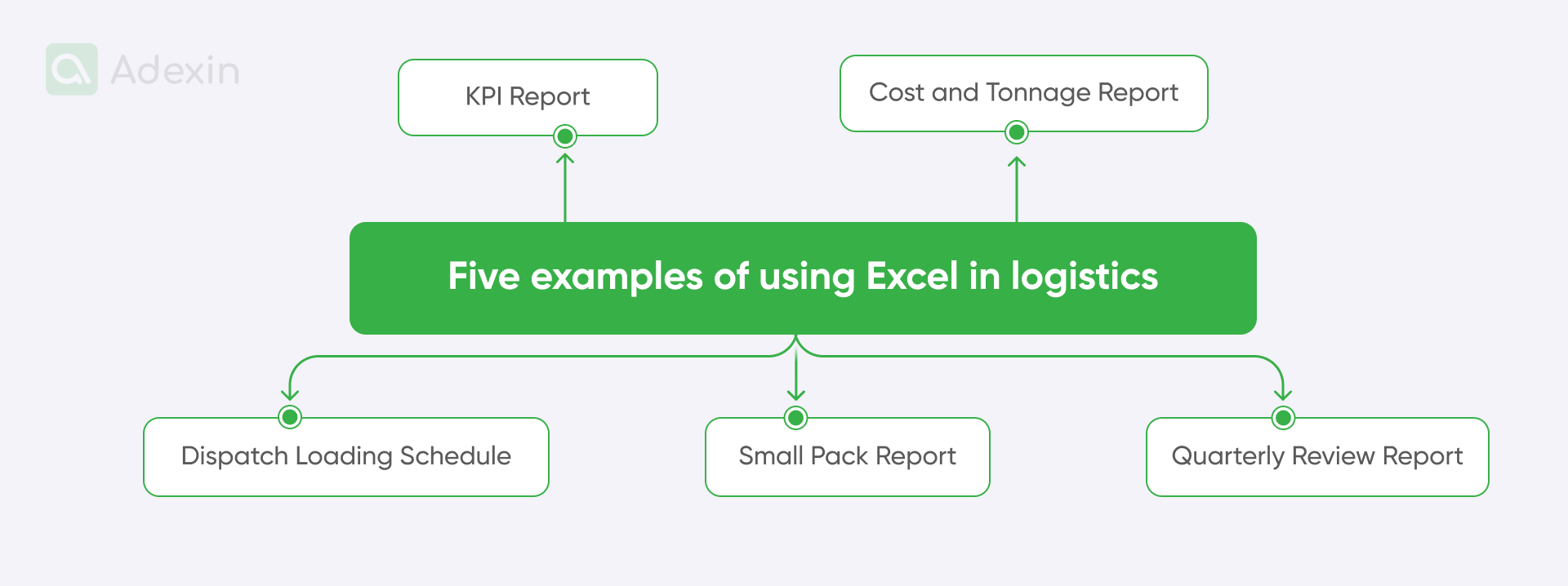 Adexin

KPI Report

Cost and Tonnage Report

Five examples of using Excel in logistics

Dispatch Loading Schedule

Small Pack Report

Quarterly Review Report